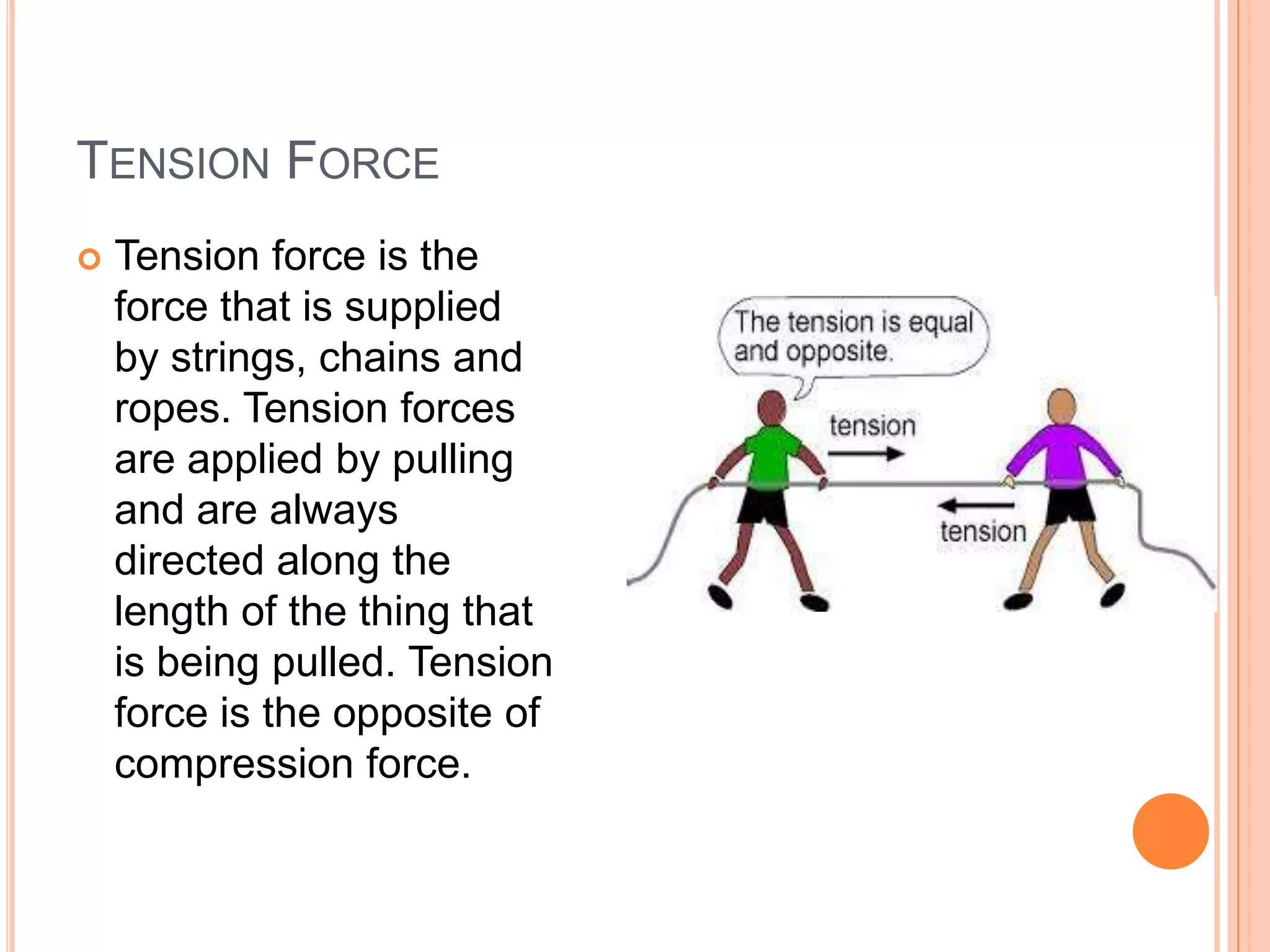 TENSION FORCE

Tension force is the force that is supplied by strings, chains and ropes. Tension forces are applied by pulling and are always directed along the length of the thing that is being pulled. Tension force is the opposite of compression force.

The tension is equal and opposite.

tension

tension